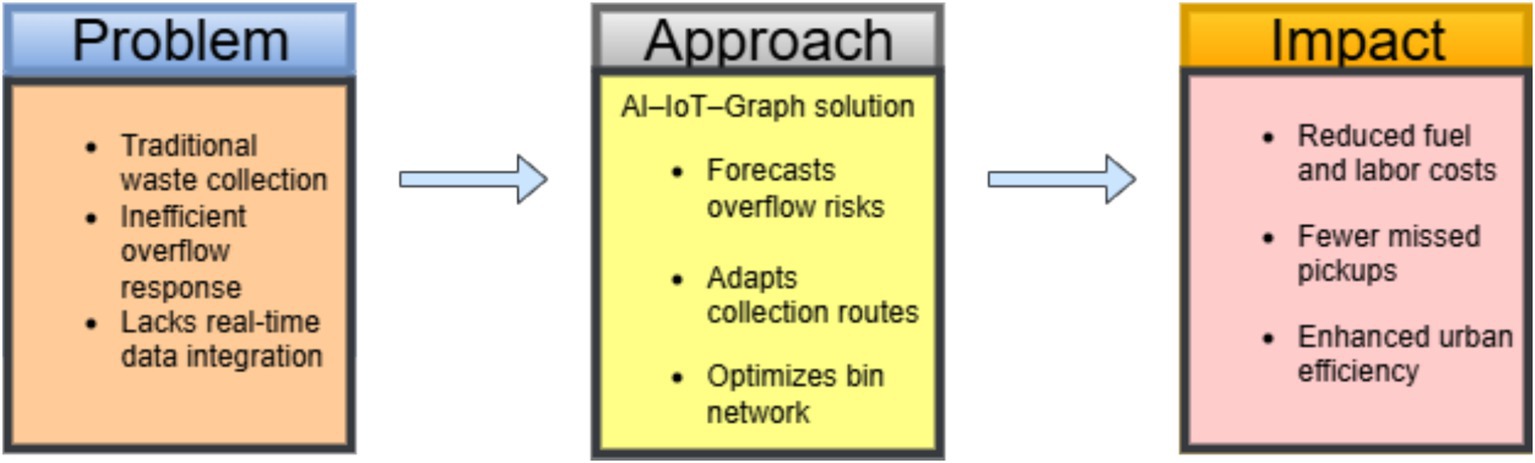 Problem

- Traditional waste collection
- Inefficient overflow response
- Lacks real-time data integration

Approach

AI–IoT–Graph solution

- Forecasts overflow risks
- Adapts collection routes
- Optimizes bin network

Impact

- Reduced fuel and labor costs
- Fewer missed pickups
- Enhanced urban efficiency